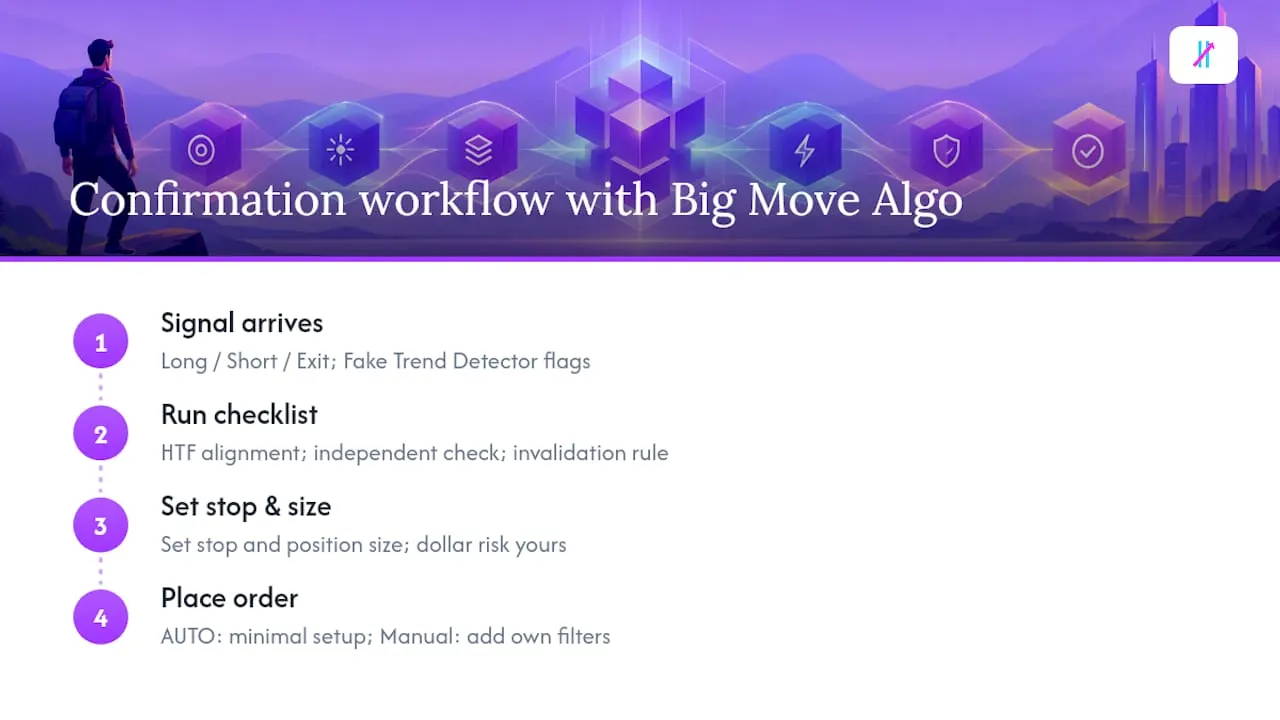 Confirmation workflow with Big Move Algo

1
Signal arrives
Long / Short / Exit; Fake Trend Detector flags

2
Run checklist
HTF alignment; independent check; invalidation rule

3
Set stop & size
Set stop and position size; dollar risk yours

4
Place order
AUTO: minimal setup; Manual: add own filters